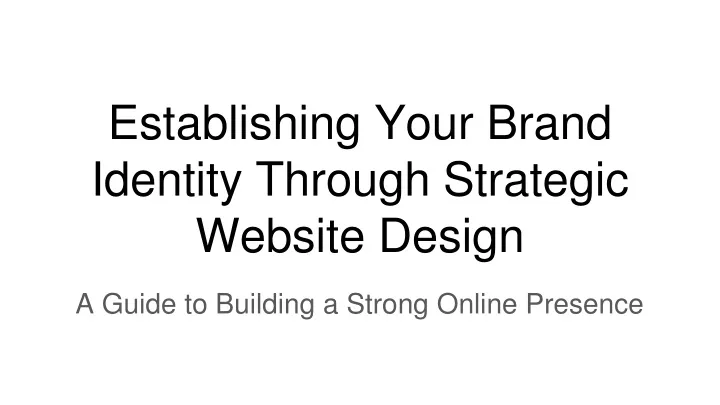 Establishing Your Brand Identity Through Strategic Website Design

A Guide to Building a Strong Online Presence